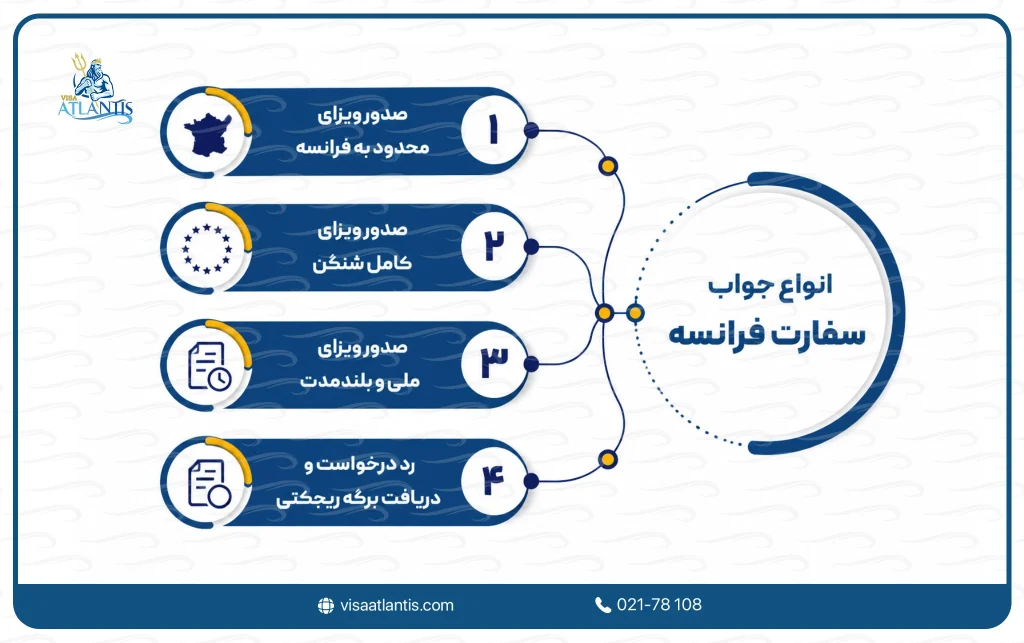 VISA
ATLANTIS

انواع جواب
سفارت فرانسه

۱
صدور ویزای
محدود به فرانسه

۲
صدور ویزای
کامل شنگن

۳
صدور ویزای
ملی و بلندمدت

۴
رد درخواست و
دریافت برگه ریجکتی

visaatlantis.com
021-78 108